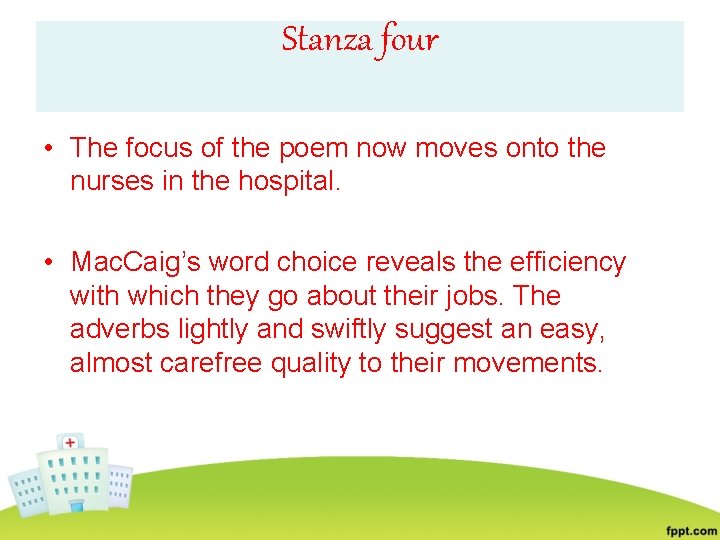 Stanza four

• The focus of the poem now moves onto the nurses in the hospital.

• MacCaig's word choice reveals the efficiency with which they go about their jobs. The adverbs lightly and swiftly suggest an easy, almost carefree quality to their movements.

fppt.com